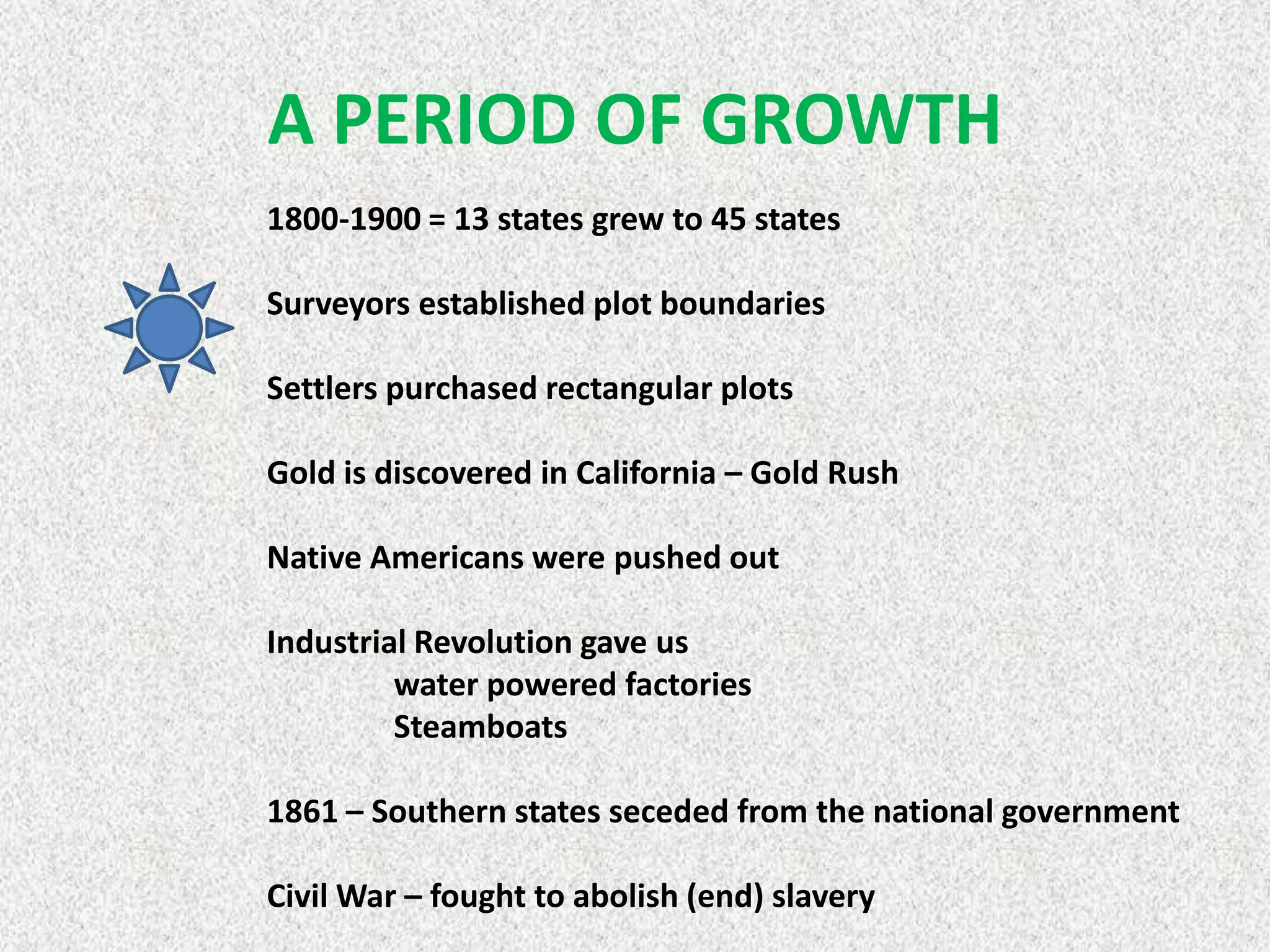 A PERIOD OF GROWTH

1800-1900 = 13 states grew to 45 states

Surveyors established plot boundaries

Settlers purchased rectangular plots

Gold is discovered in California – Gold Rush

Native Americans were pushed out

Industrial Revolution gave us
water powered factories
Steamboats

1861 – Southern states seceded from the national government

Civil War – fought to abolish (end) slavery